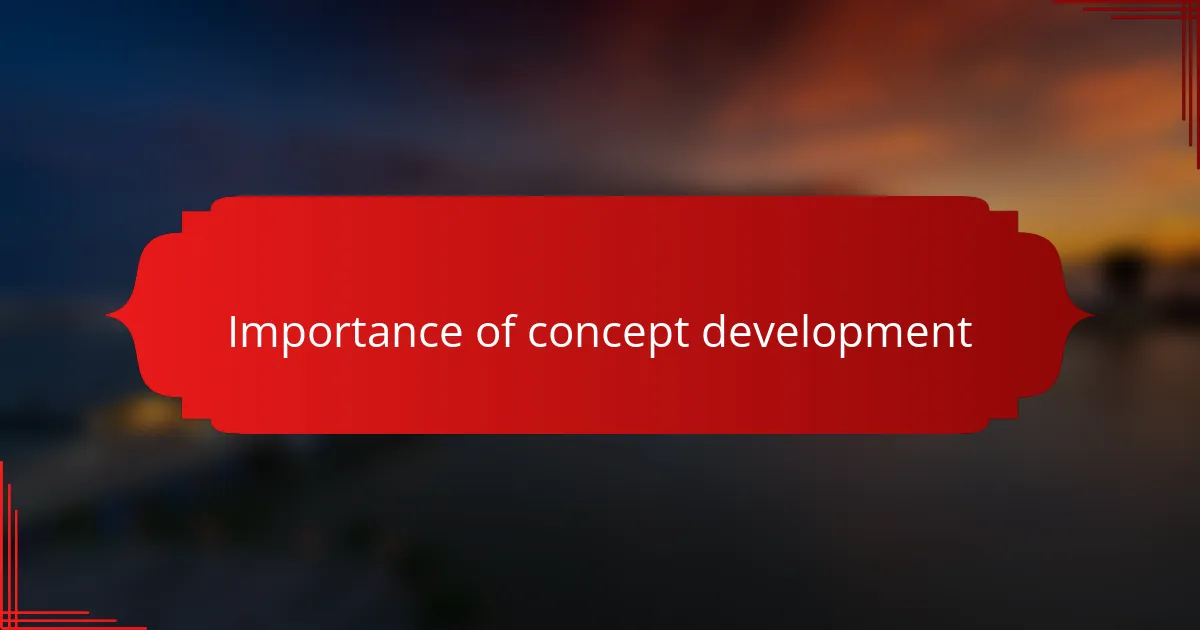 Importance of concept development